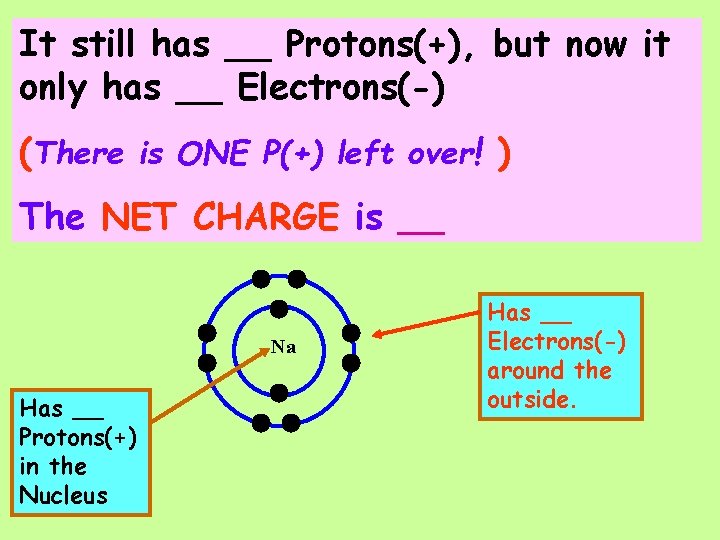 It still has __ Protons(+), but now it only has __ Electrons(-)

(There is ONE P(+) left over! )

The NET CHARGE is __

Na

Has __ Electrons(-) around the outside.

Has __ Protons(+) in the Nucleus